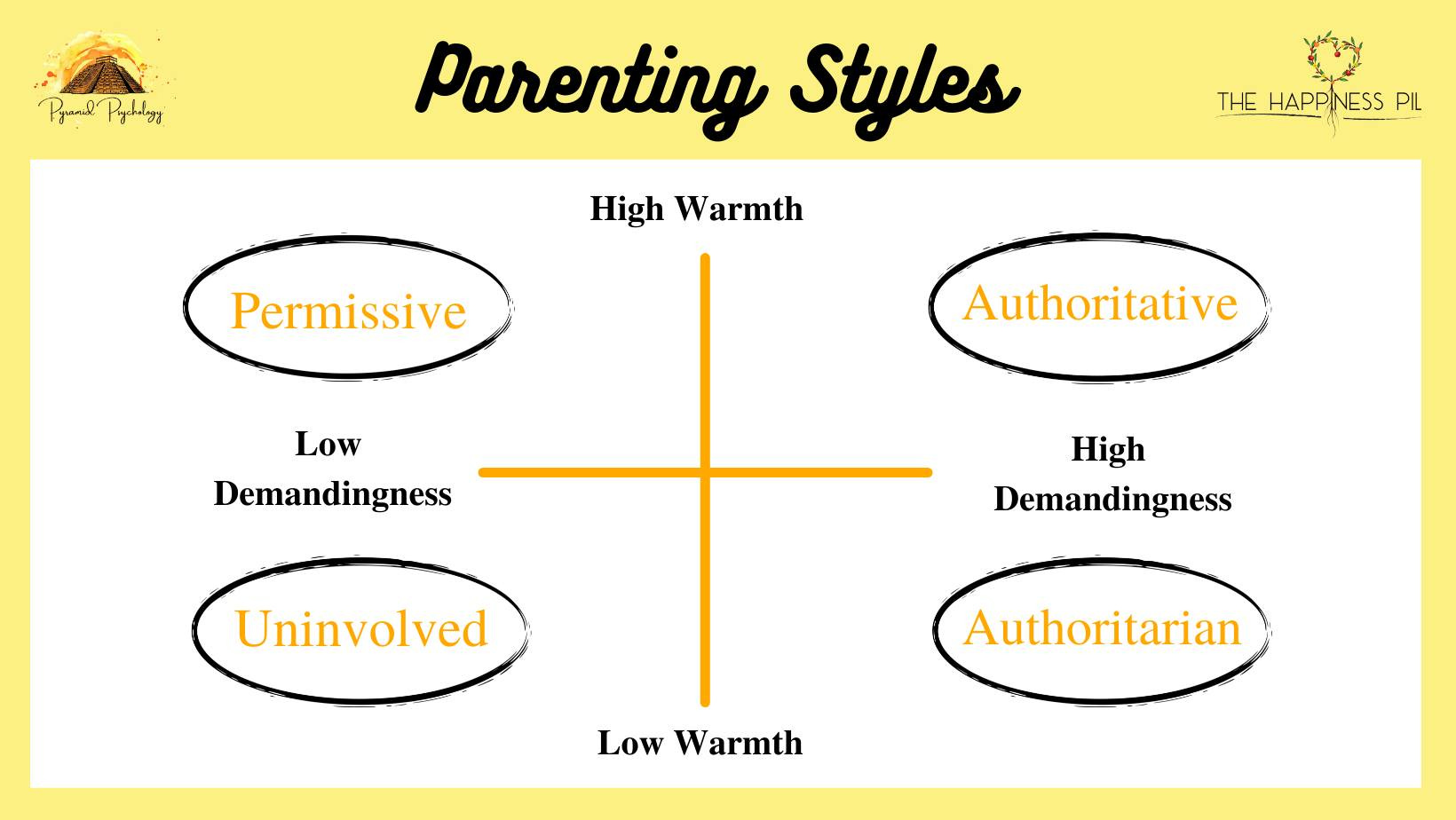 Pyramid Psychology

Parenting Styles

THE HAPPINESS PIL

High Warmth

Permissive

Authoritative

Low Demandingness

High Demandingness

Uninvolved

Authoritarian

Low Warmth